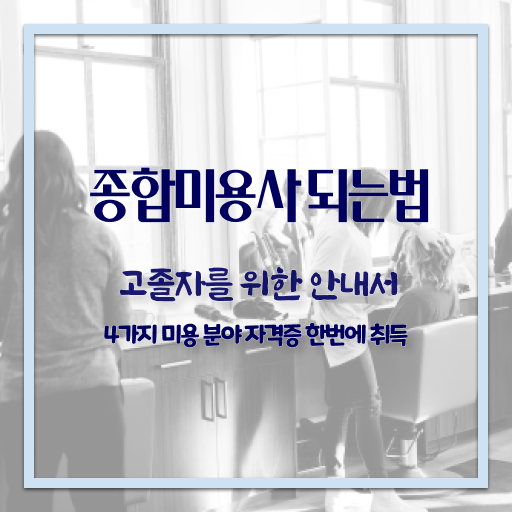 종합미용사 되는법

고졸자를 위한 안내서

4가지 미용 분야 자격증 한번에 취득